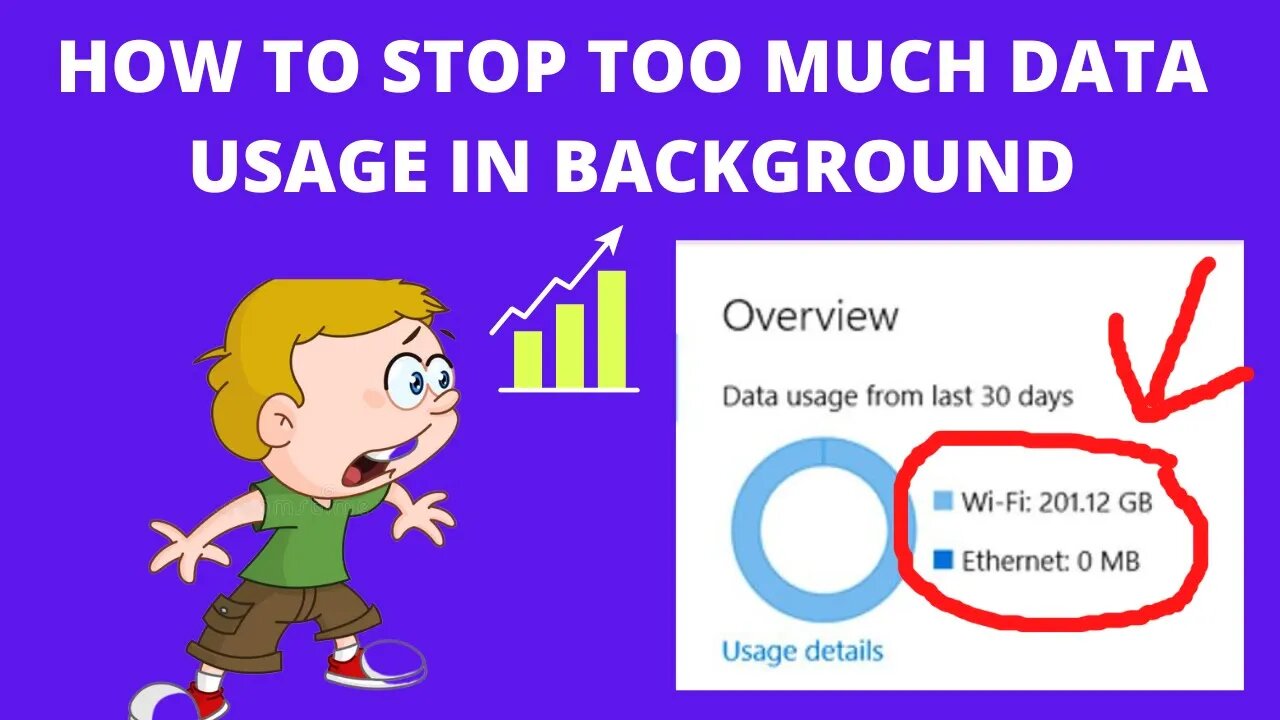 HOW TO STOP TOO MUCH DATA USAGE IN BACKGROUND

Overview

Data usage from last 30 days

Wi-Fi: 201.12 GB

Ethernet: 0 MB

Usage details